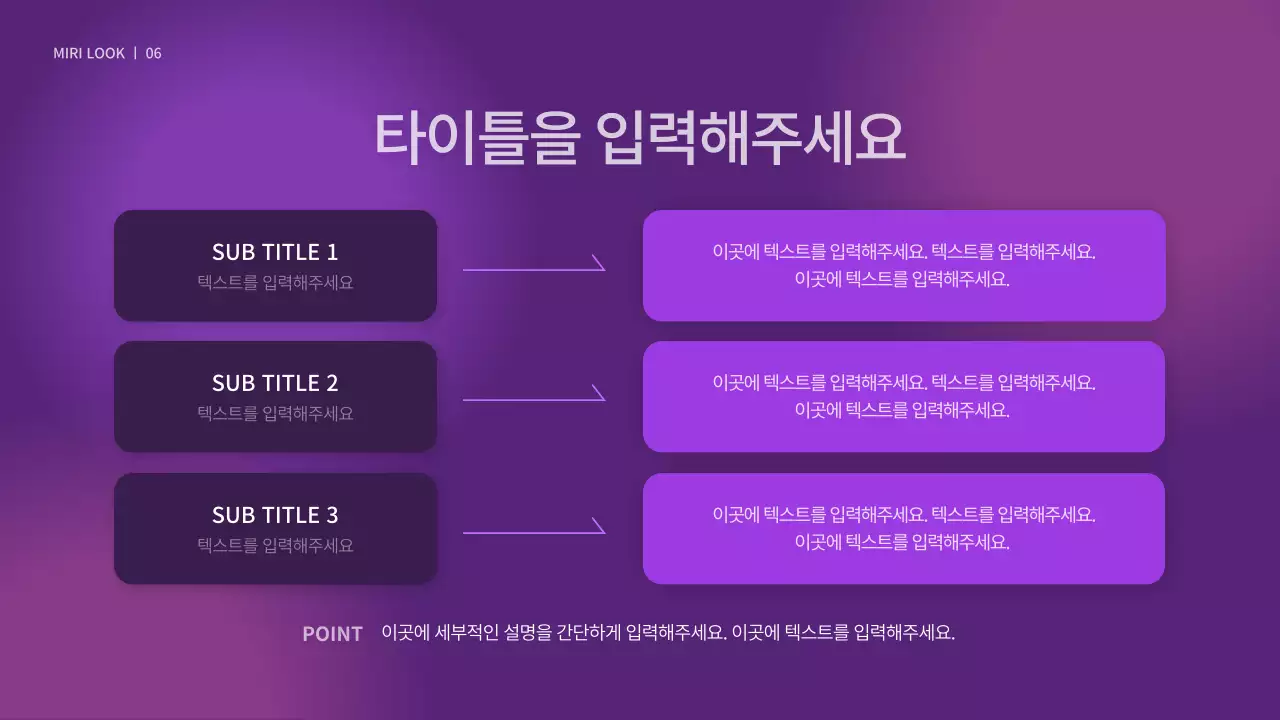 MIRI LOOK | 06

타이틀을 입력해주세요

SUB TITLE 1
텍스트를 입력해주세요

이곳에 텍스트를 입력해주세요. 텍스트를 입력해주세요. 이곳에 텍스트를 입력해주세요.

SUB TITLE 2
텍스트를 입력해주세요

이곳에 텍스트를 입력해주세요. 텍스트를 입력해주세요. 이곳에 텍스트를 입력해주세요.

SUB TITLE 3
텍스트를 입력해주세요

이곳에 텍스트를 입력해주세요. 텍스트를 입력해주세요. 이곳에 텍스트를 입력해주세요.

POINT 이곳에 세부적인 설명을 간단하게 입력해주세요. 이곳에 텍스트를 입력해주세요.